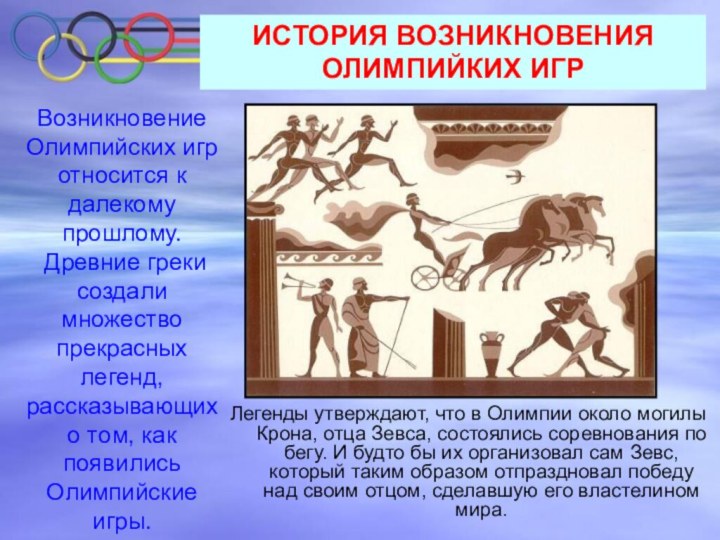 ИСТОРИЯ ВОЗНИКНОВЕНИЯ ОЛИМПИЙКИХ ИГР

Возникновение Олимпийских игр относится к далекому прошлому. Древние греки создали множество прекрасных легенд, рассказывающих о том, как появились Олимпийские игры.

Легенды утверждают, что в Олимпии около могилы Крона, отца Зевса, состоялись соревнования по бегу. И будто бы их организовал сам Зевс, который таким образом отпраздновал победу над своим отцом, сделавшую его властелином мира.